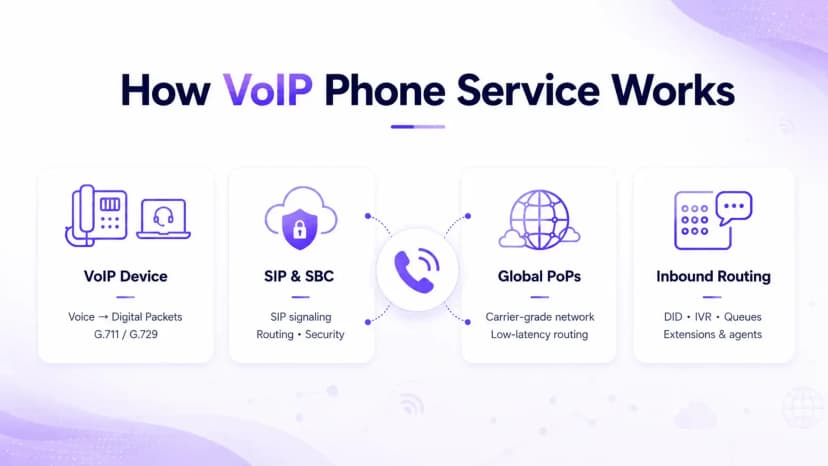 How VoIP Phone Service Works

VoIP Device

Voice → Digital Packets
G.711 / G.729

SIP & SBC

SIP signaling
Routing • Security

Global PoPs

Carrier-grade network
Low-latency routing

Inbound Routing

DID • IVR • Queues
Extensions & agents